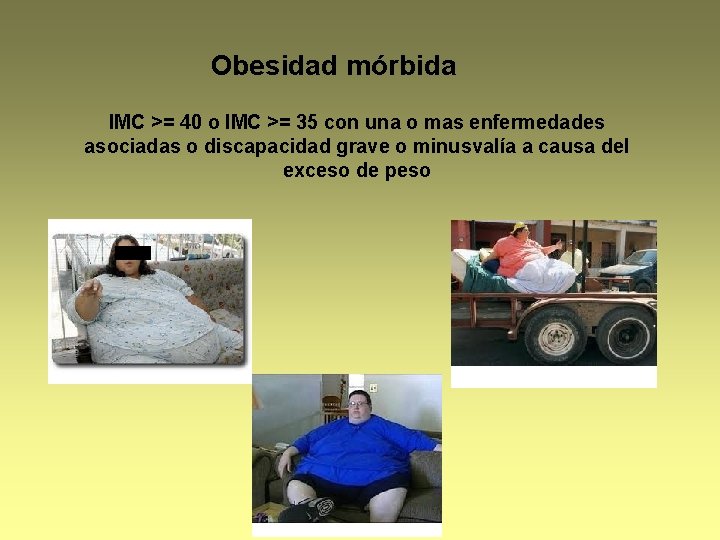 Obesidad mórbida

IMC >= 40 o IMC >= 35 con una o mas enfermedades asociadas o discapacidad grave o minusvalía a causa del exceso de peso